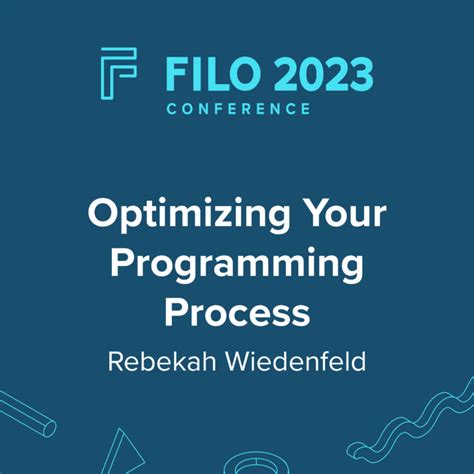 FILO 2023
CONFERENCE

Optimizing Your Programming Process

Rebekah Wiedenfeld